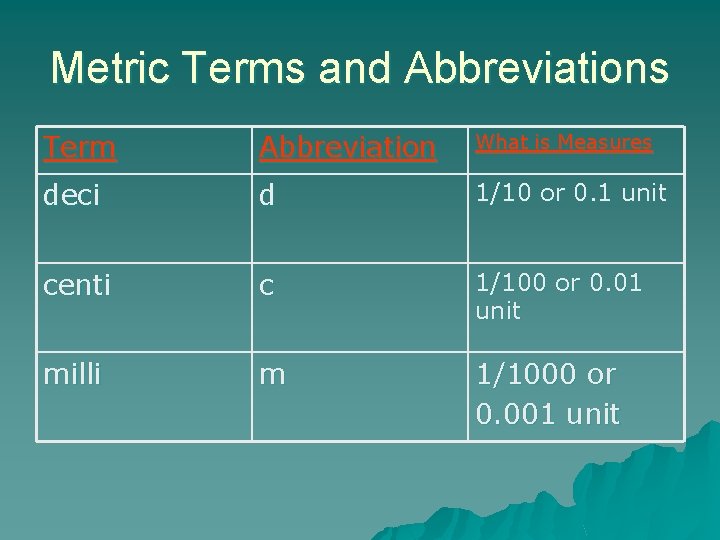 Metric Terms and Abbreviations

| Term | Abbreviation | What is Measures |
|---|---|---|
| deci | d | 1/10 or 0.1 unit |
| centi | c | 1/100 or 0.01 unit |
| milli | m | 1/1000 or 0.001 unit |